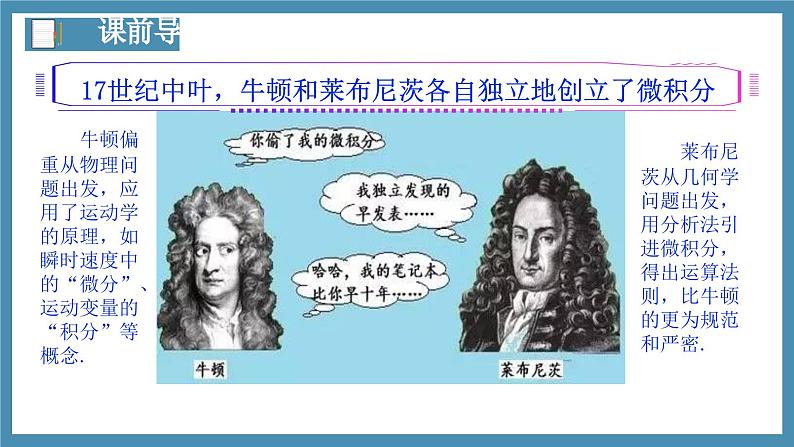 课前导

17世纪中叶，牛顿和莱布尼茨各自独立地创立了微积分

牛顿偏重从物理问题出发，应用了运动学的原理，如瞬时速度中的“微分”、运动变量的“积分”等概念.

你偷了我的微积分

我独立发现的早发表……

哈哈，我的笔记本比你早十年……

牛顿

莱布尼茨

莱布尼茨从几何学问题出发，用分析法引进微积分，得出运算法则，比牛顿的更为规范和严密.